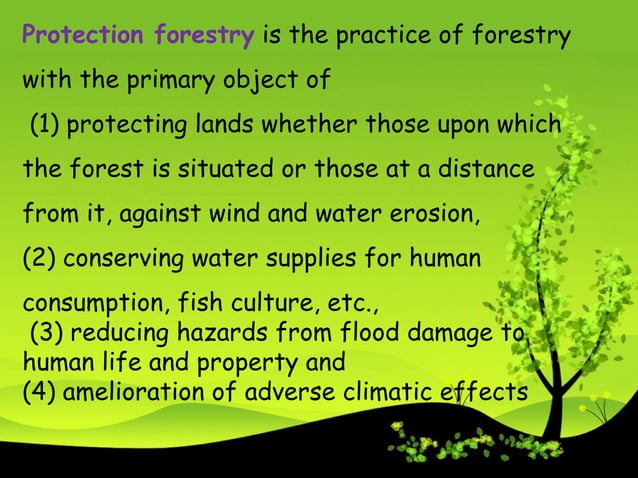 Protection forestry is the practice of forestry with the primary object of

(1) protecting lands whether those upon which the forest is situated or those at a distance from it, against wind and water erosion,

(2) conserving water supplies for human consumption, fish culture, etc.,

(3) reducing hazards from flood damage to human life and property and

(4) amelioration of adverse climatic effects